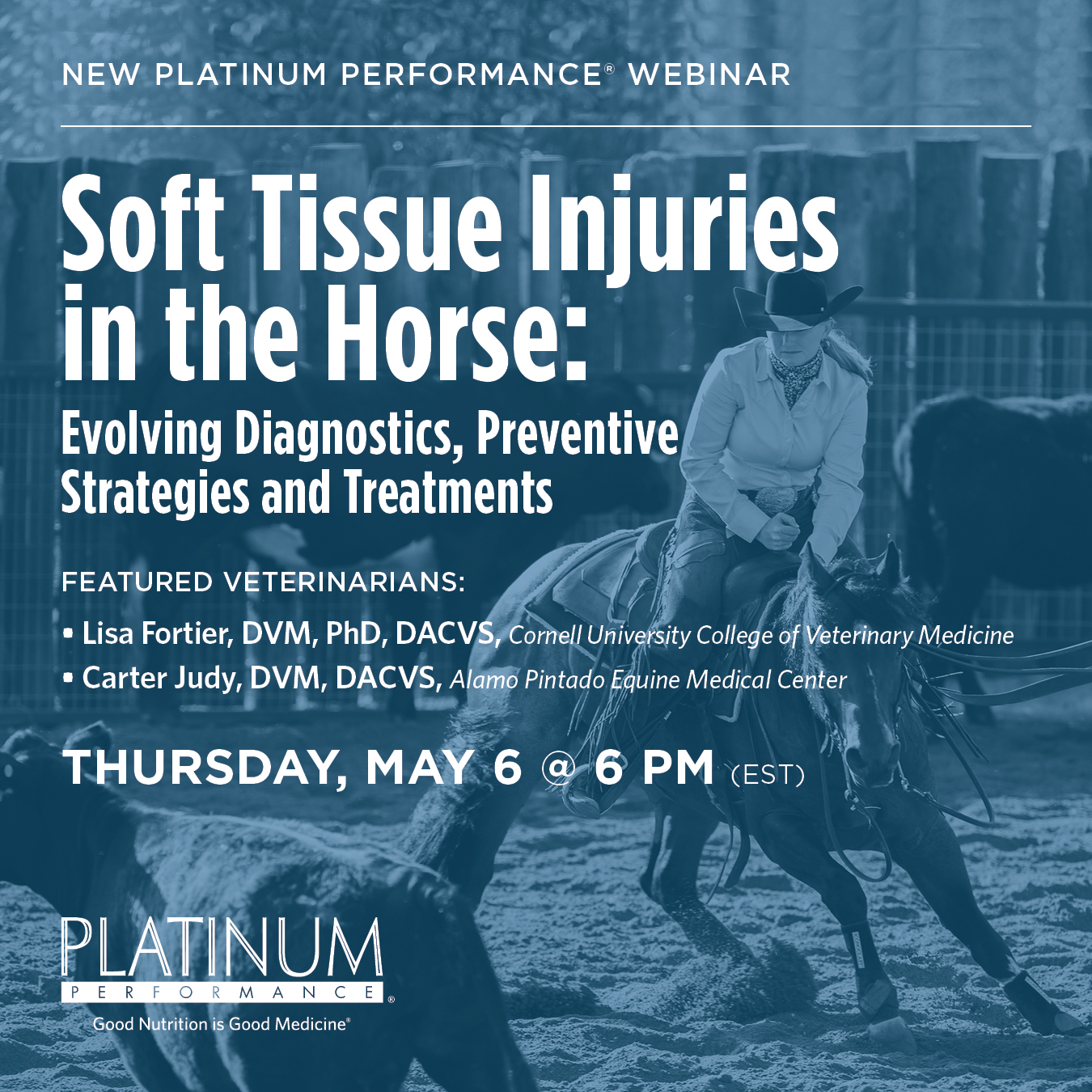 NEW PLATINUM PERFORMANCE® WEBINAR

Soft Tissue Injuries in the Horse:

Evolving Diagnostics, Preventive Strategies and Treatments

FEATURED VETERINARIANS:

▪ Lisa Fortier, DVM, PhD, DACVS, Cornell University College of Veterinary Medicine

▪ Carter Judy, DVM, DACVS, Alamo Pintado Equine Medical Center

THURSDAY, MAY 6 @ 6 PM (EST)

PLATINUM
PERFORMANCE®
Good Nutrition is Good Medicine®